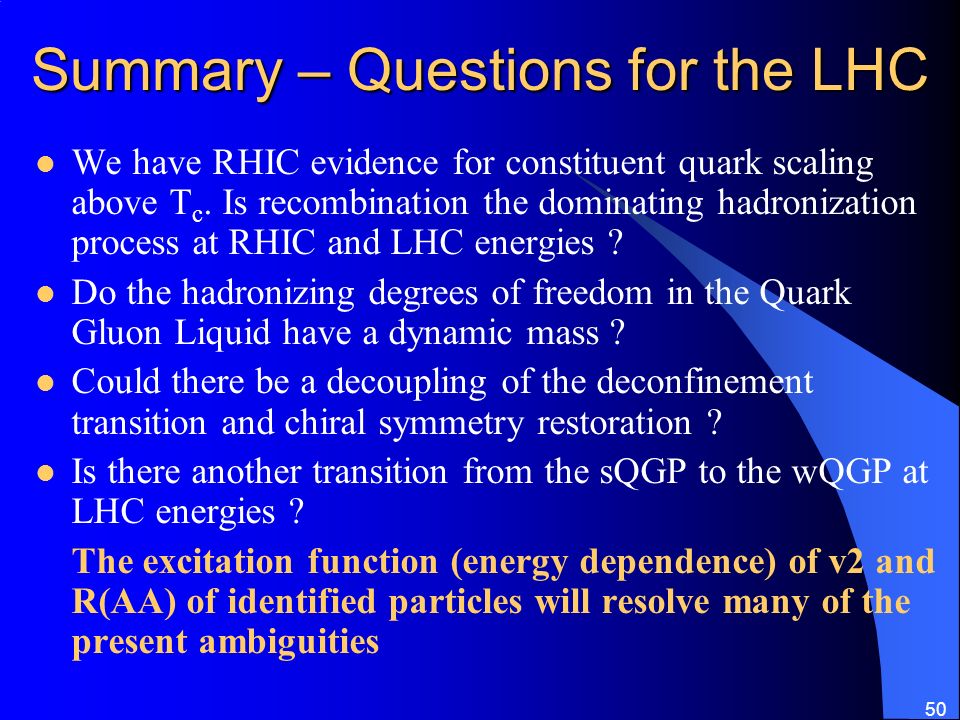 Summary – Questions for the LHC

- We have RHIC evidence for constituent quark scaling above $T_c$. Is recombination the dominating hadronization process at RHIC and LHC energies ?
- Do the hadronizing degrees of freedom in the Quark Gluon Liquid have a dynamic mass ?
- Could there be a decoupling of the deconfinement transition and chiral symmetry restoration ?
- Is there another transition from the sQGP to the wQGP at LHC energies ?

The excitation function (energy dependence) of v2 and R(AA) of identified particles will resolve many of the present ambiguities

50